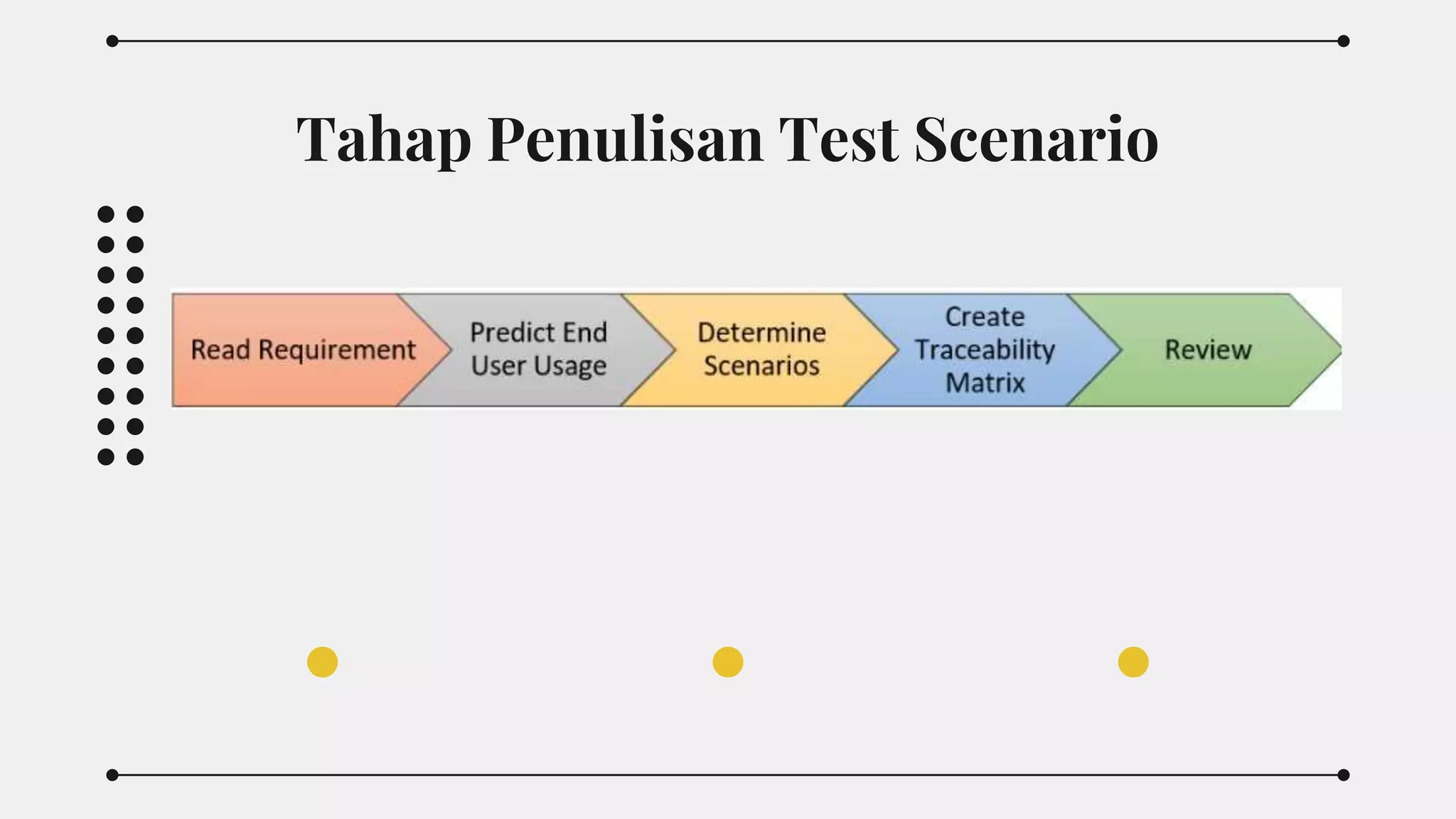 Tahap Penulisan Test Scenario

Read Requirement

Predict End User Usage

Determine Scenarios

Create Traceability Matrix

Review